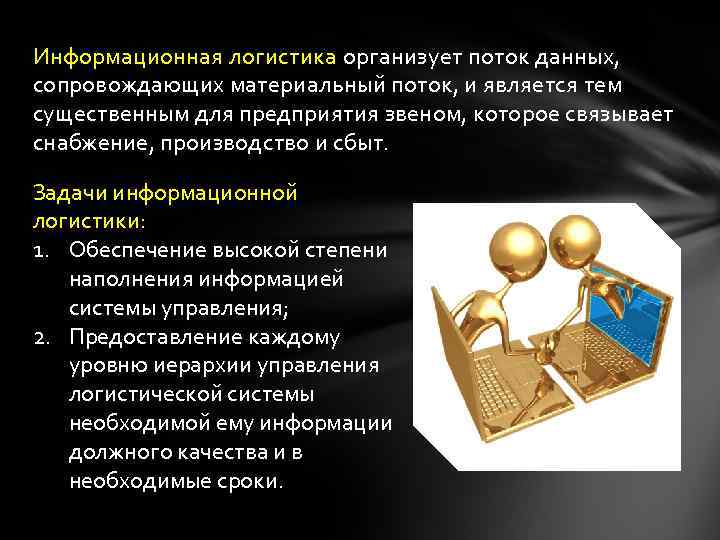 Информационная логистика организует поток данных, сопровождающих материальный поток, и является тем существенным для предприятия звеном, которое связывает снабжение, производство и сбыт.

Задачи информационной логистики:
1. Обеспечение высокой степени наполнения информацией системы управления;
2. Предоставление каждому уровню иерархии управления логистической системы необходимой ему информации должного качества и в необходимые сроки.